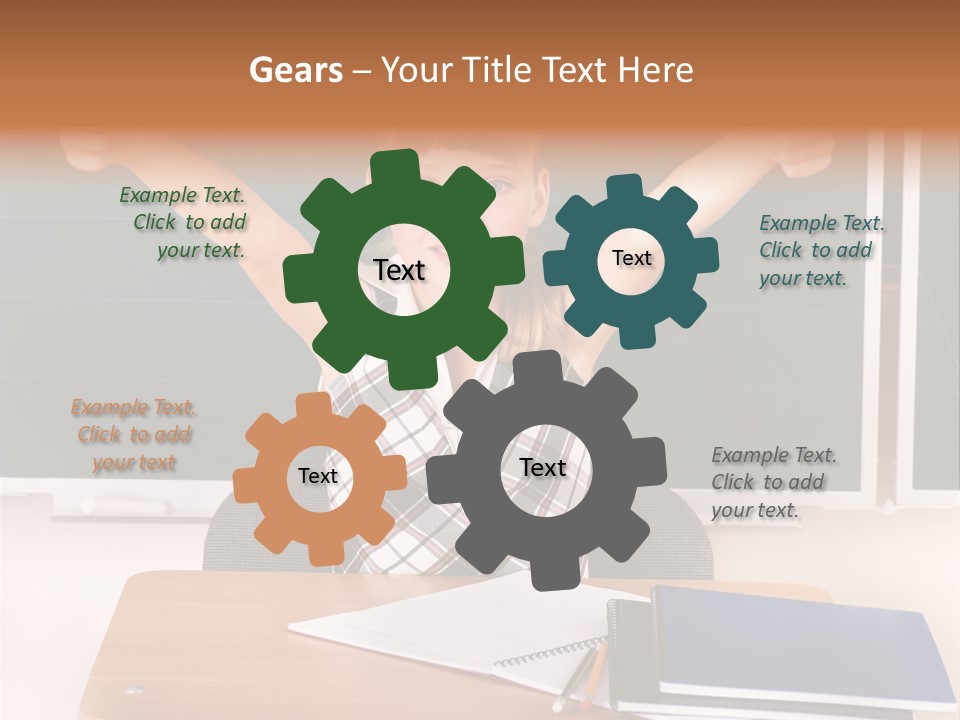 Gears – Your Title Text Here

Example Text. Click to add your text.

Text

Text

Example Text. Click to add your text.

Example Text. Click to add your text

Text

Text

Example Text. Click to add your text.